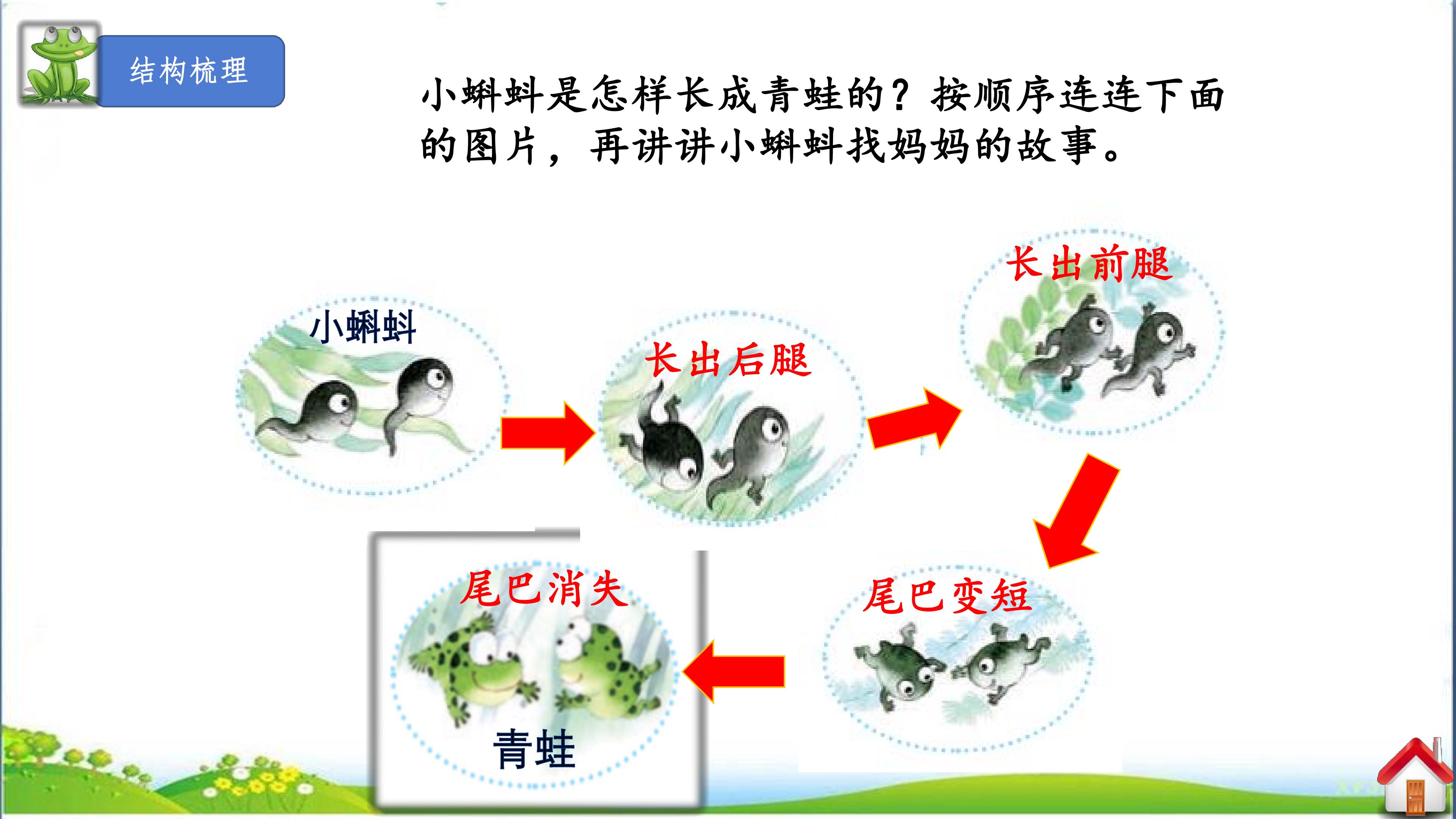 结构梳理

小蝌蚪是怎样长成青蛙的？按顺序连连下面的图片，再讲讲小蝌蚪找妈妈的故事。

小蝌蚪

长出后腿

长出前腿

尾巴变短

尾巴消失

青蛙